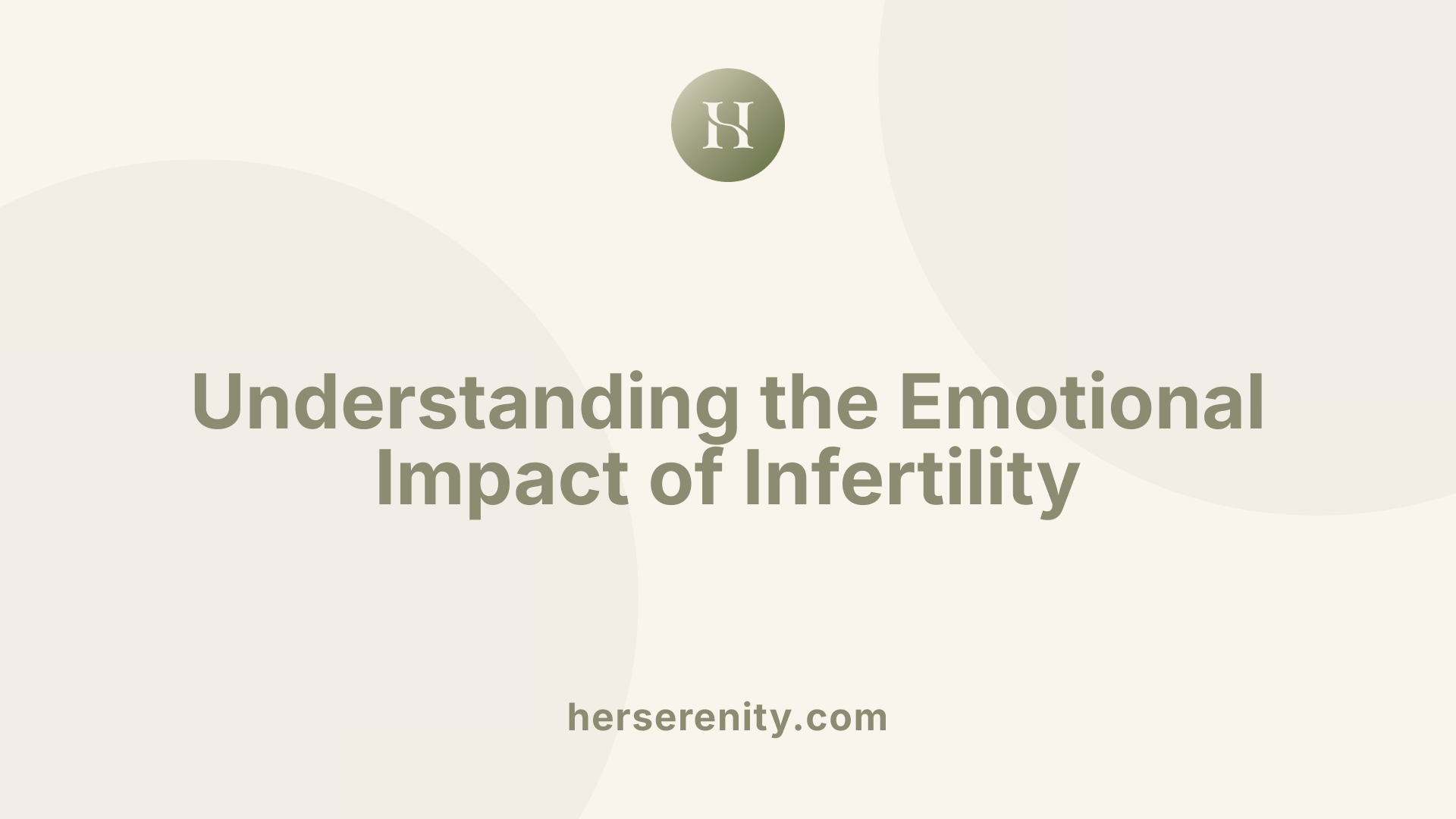 HS

Understanding the Emotional Impact of Infertility

herserenity.com